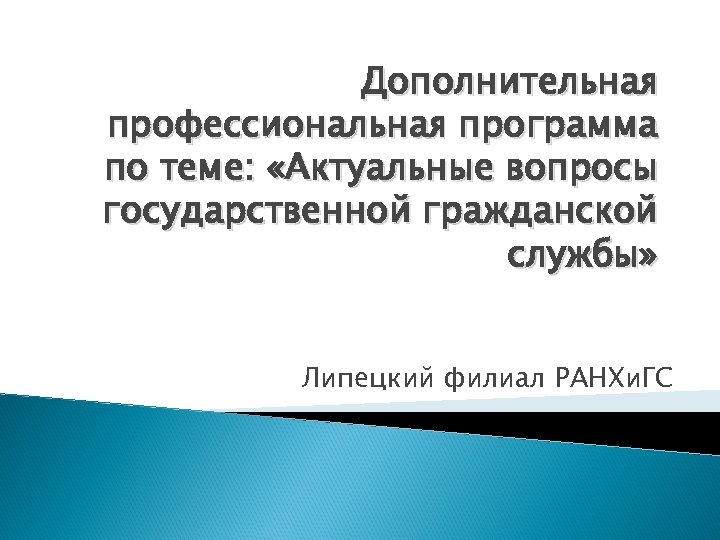 Дополнительная профессиональная программа по теме: «Актуальные вопросы государственной гражданской службы»

Липецкий филиал РАНХиГС